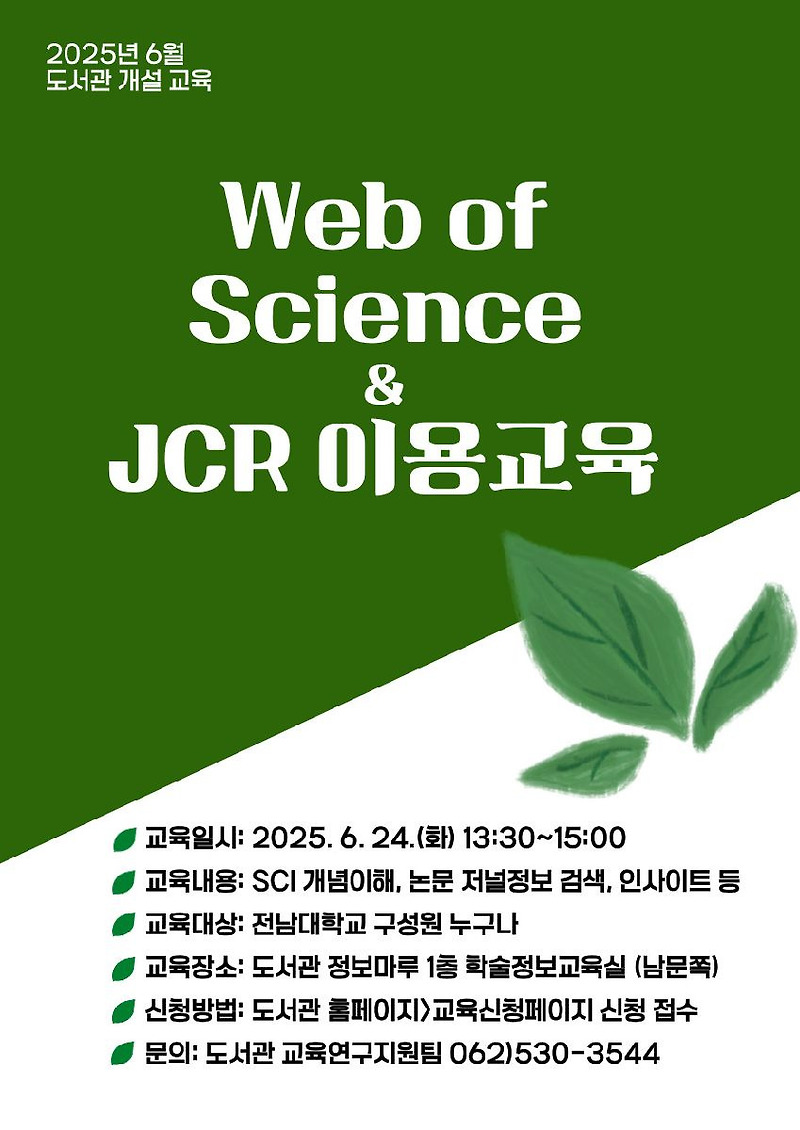 2025년 6월
도서관 개설 교육

Web of Science & JCR 이용교육

교육일시: 2025. 6. 24.(화) 13:30~15:00
교육내용: SCI 개념이해, 논문 저널정보 검색, 인사이트 등
교육대상: 전남대학교 구성원 누구나
교육장소: 도서관 정보마루 1층 학술정보교육실 (남문쪽)
신청방법: 도서관 홈페이지>교육신청페이지 신청 접수
문의: 도서관 교육연구지원팀 062)530-3544